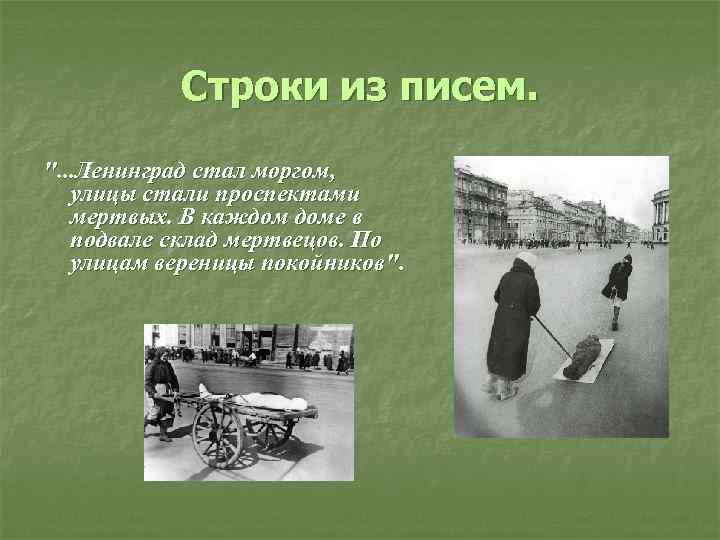 Строки из писем.

"...Ленинград стал моргом, улицы стали проспектами мертвых. В каждом доме в подвале склад мертвецов. По улицам вереницы покойников".